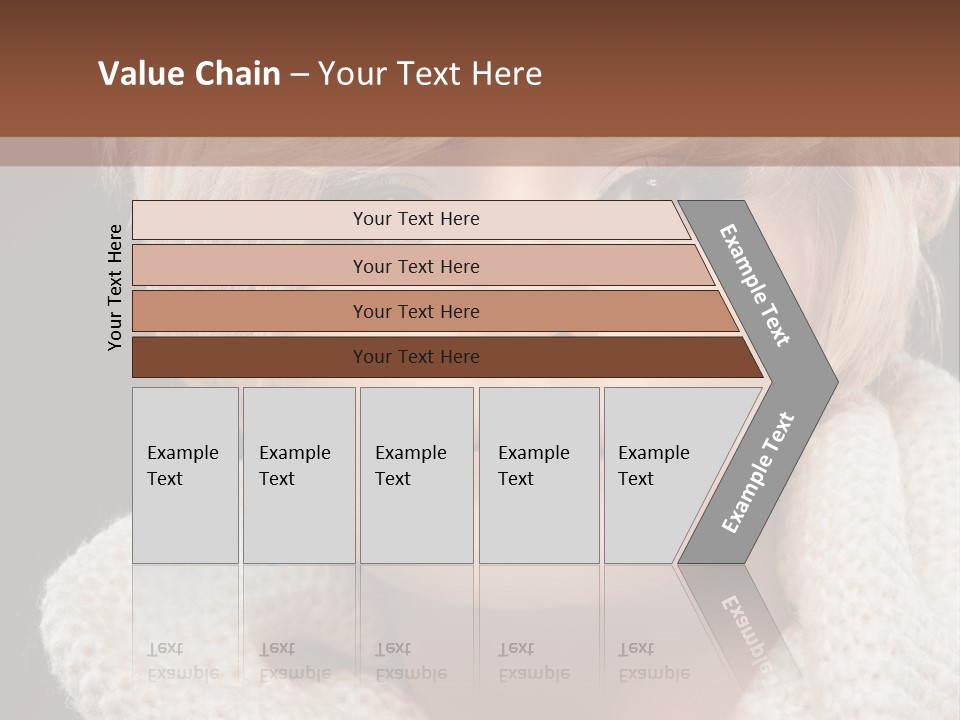 Value Chain – Your Text Here

Your Text Here

Your Text Here

Your Text Here

Your Text Here

Your Text Here

Example Text

Example Text

Example Text

Example Text

Example Text

Example Text

Example Text